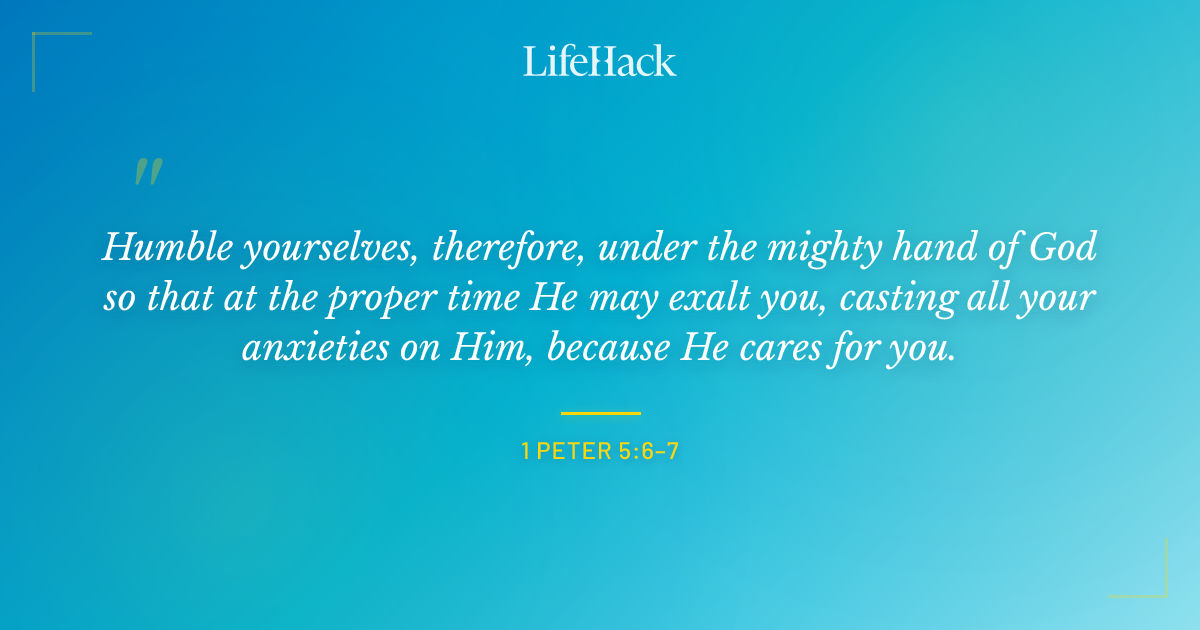 LifeHack

"

Humble yourselves, therefore, under the mighty hand of God so that at the proper time He may exalt you, casting all your anxieties on Him, because He cares for you.

1 PETER 5:6–7